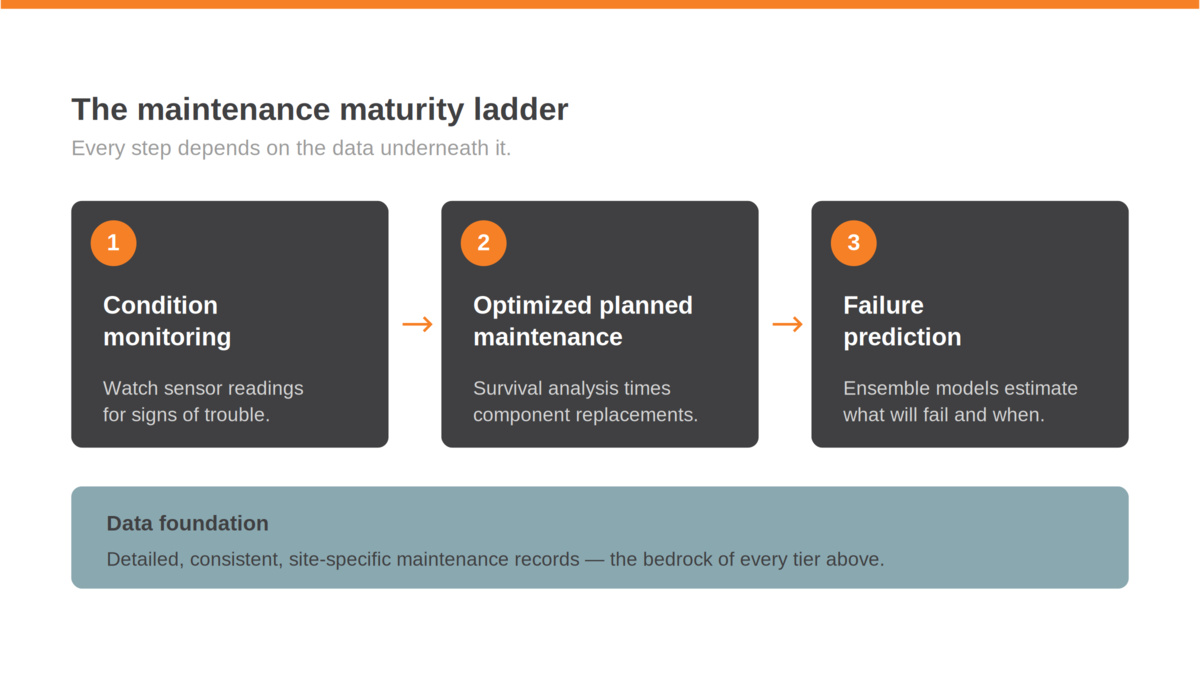 The maintenance maturity ladder

Every step depends on the data underneath it.

1

Condition monitoring

Watch sensor readings for signs of trouble.

→

2

Optimized planned maintenance

Survival analysis times component replacements.

→

3

Failure prediction

Ensemble models estimate what will fail and when.

Data foundation

Detailed, consistent, site-specific maintenance records — the bedrock of every tier above.